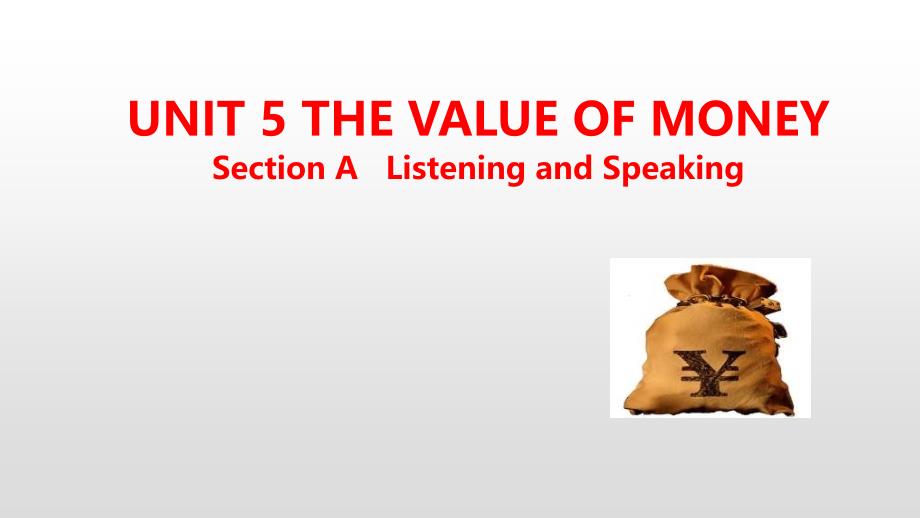 UNIT 5 THE VALUE OF MONEY
Section A Listening and Speaking

¥